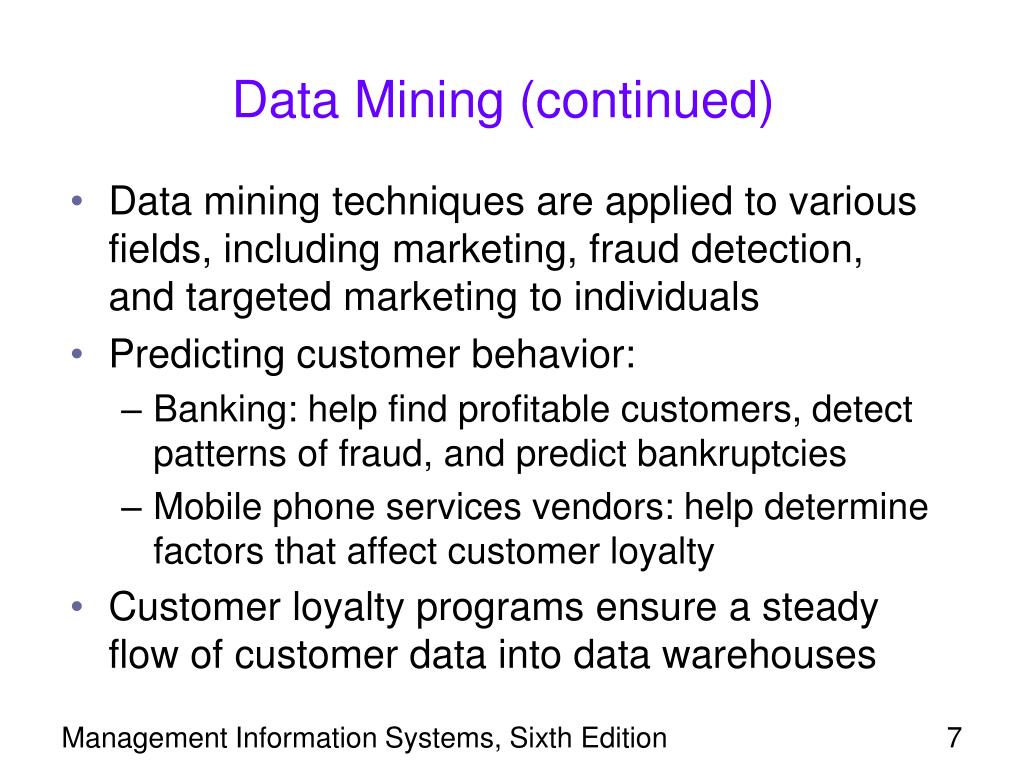 Data Mining (continued)

• Data mining techniques are applied to various fields, including marketing, fraud detection, and targeted marketing to individuals
• Predicting customer behavior:
– Banking: help find profitable customers, detect patterns of fraud, and predict bankruptcies
– Mobile phone services vendors: help determine factors that affect customer loyalty
• Customer loyalty programs ensure a steady flow of customer data into data warehouses

Management Information Systems, Sixth Edition

7